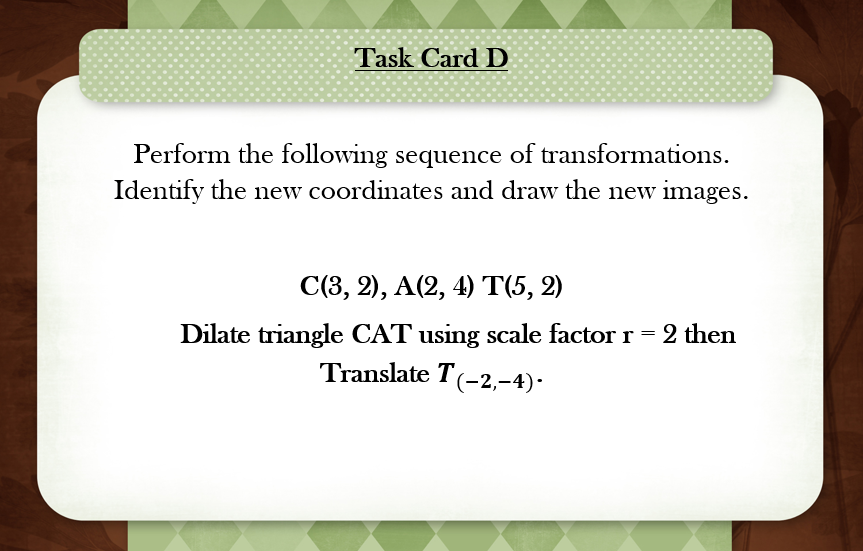 Task Card D

Perform the following sequence of transformations. Identify the new coordinates and draw the new images.

C(3, 2), A(2, 4) T(5, 2)

Dilate triangle CAT using scale factor r = 2 then Translate $T_{(-2,-4)}$.